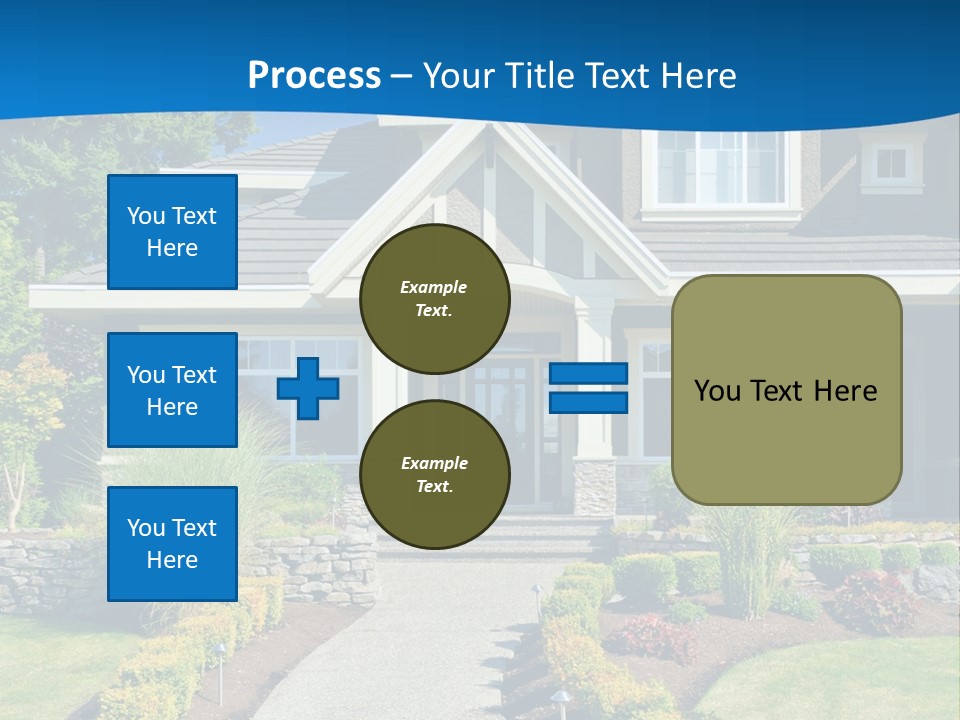 Process – Your Title Text Here

You Text Here

You Text Here

You Text Here

Example Text.

Example Text.

You Text Here